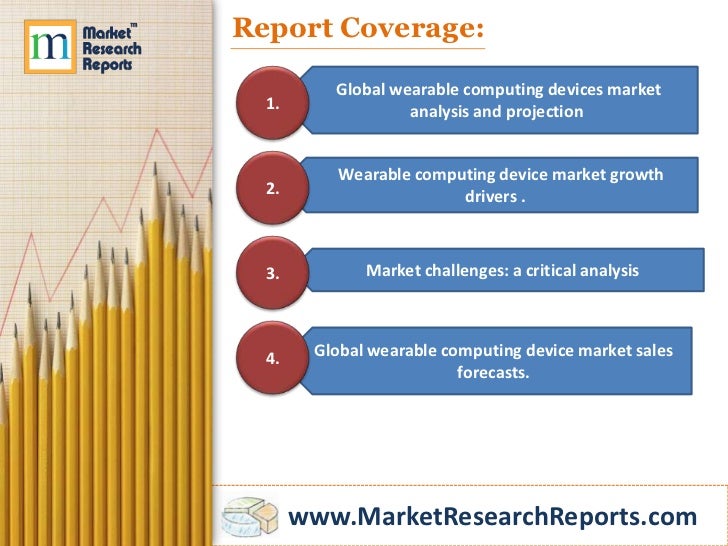 m Market™ Research Reports

Report Coverage:

1. Global wearable computing devices market analysis and projection

2. Wearable computing device market growth drivers .

3. Market challenges: a critical analysis

4. Global wearable computing device market sales forecasts.

www.MarketResearchReports.com